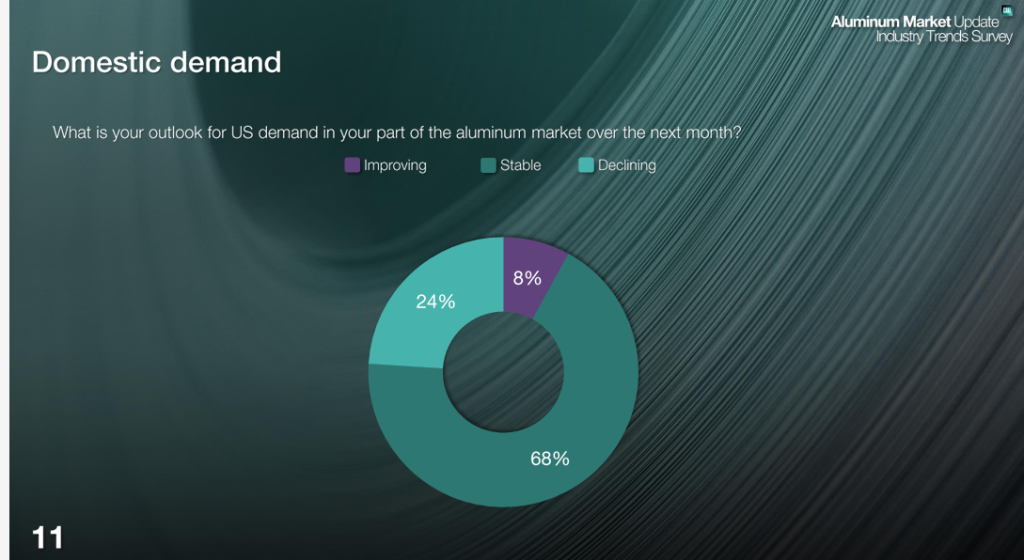 Aluminum Market Update
Industry Trends Survey

Domestic demand

What is your outlook for US demand in your part of the aluminum market over the next month?

Improving Stable Declining

8%
24%
68%

11